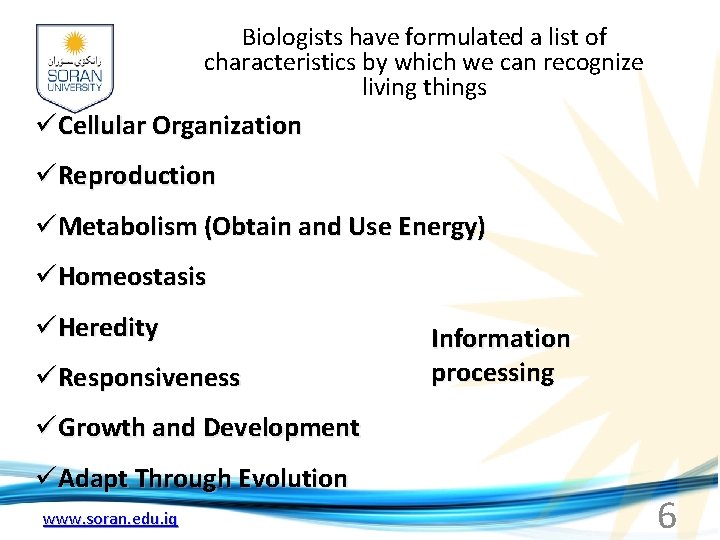 زانكۆی سۆران
SORAN UNIVERSITY

Biologists have formulated a list of characteristics by which we can recognize living things

✓Cellular Organization

✓Reproduction

✓Metabolism (Obtain and Use Energy)

✓Homeostasis

✓Heredity

✓Responsiveness

✓Growth and Development

✓Adapt Through Evolution

Information processing

www.soran.edu.iq

6